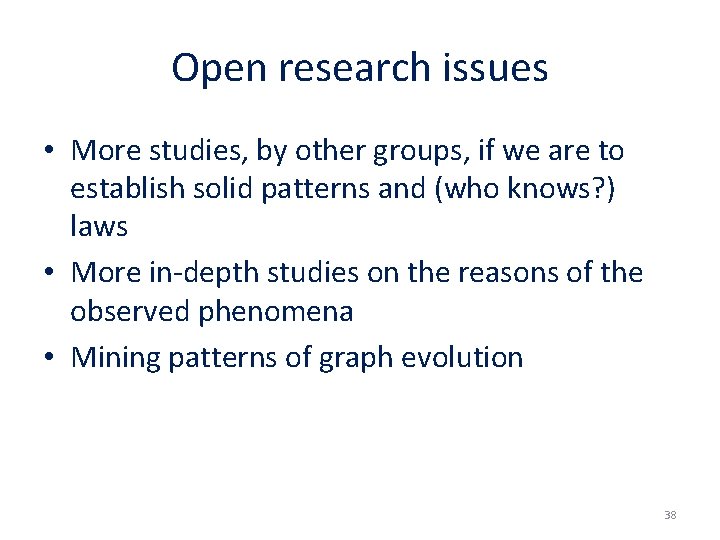 Open research issues

• More studies, by other groups, if we are to establish solid patterns and (who knows?) laws

• More in-depth studies on the reasons of the observed phenomena

• Mining patterns of graph evolution

38